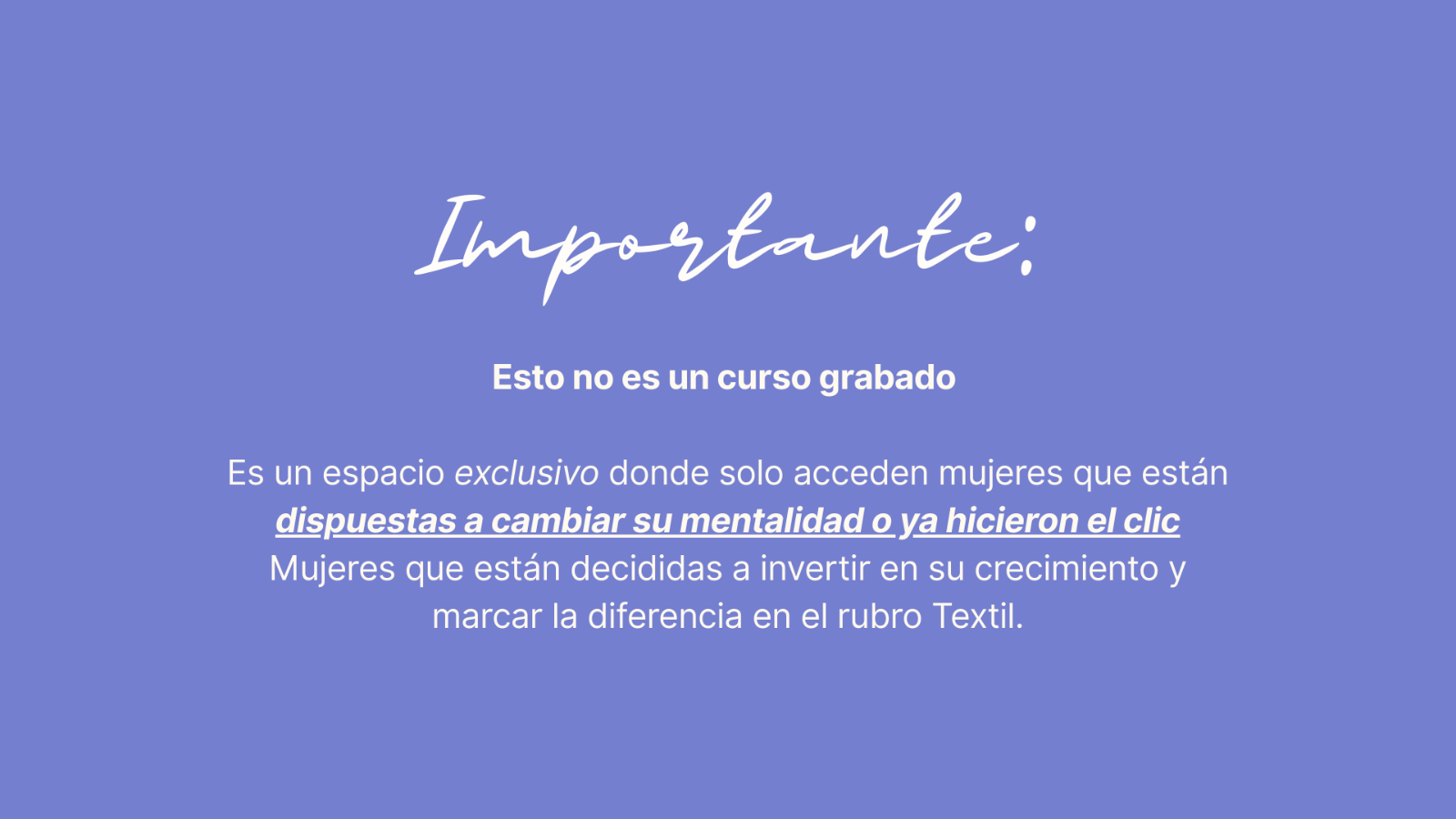 Importante:

Esto no es un curso grabado

Es un espacio exclusivo donde solo acceden mujeres que están dispuestas a cambiar su mentalidad o ya hicieron el clic
Mujeres que están decididas a invertir en su crecimiento y marcar la diferencia en el rubro Textil.